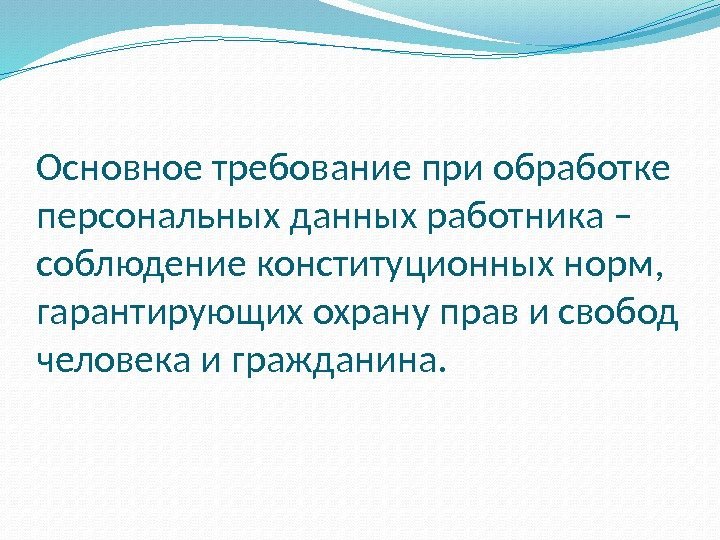 Основное требование при обработке персональных данных работника – соблюдение конституционных норм, гарантирующих охрану прав и свобод человека и гражданина.